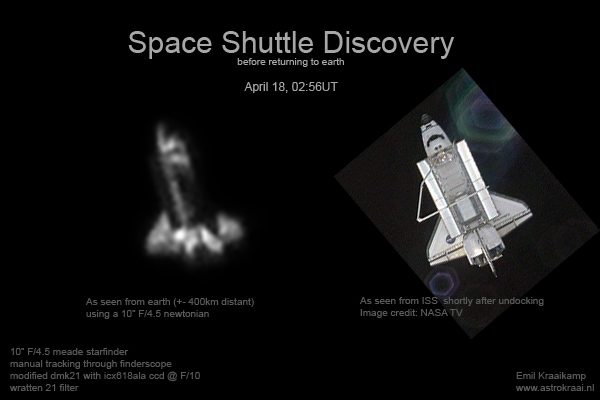 Space Shuttle Discovery
before returning to earth

April 18, 02:56UT

As seen from earth (+- 400km distant)
using a 10" F/4.5 newtonian

As seen from ISS shortly after undocking
Image credit: NASA TV

10" F/4.5 meade starfinder
manual tracking through finderscope
modified dmk21 with icx618ala ccd @ F/10
wratten 21 filter

Emil Kraaikamp
www.astrokraai.nl